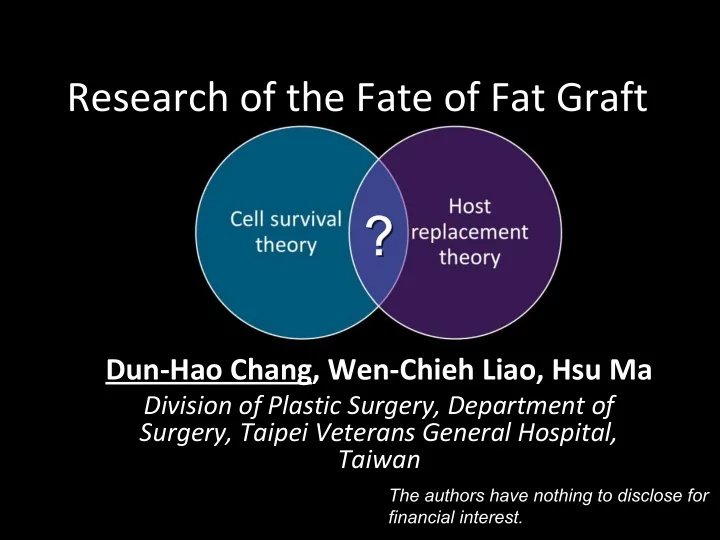 Research of the Fate of Fat Graft

Cell survival theory

?

Host replacement theory

Dun-Hao Chang, Wen-Chieh Liao, Hsu Ma

Division of Plastic Surgery, Department of Surgery, Taipei Veterans General Hospital, Taiwan

The authors have nothing to disclose for financial interest.